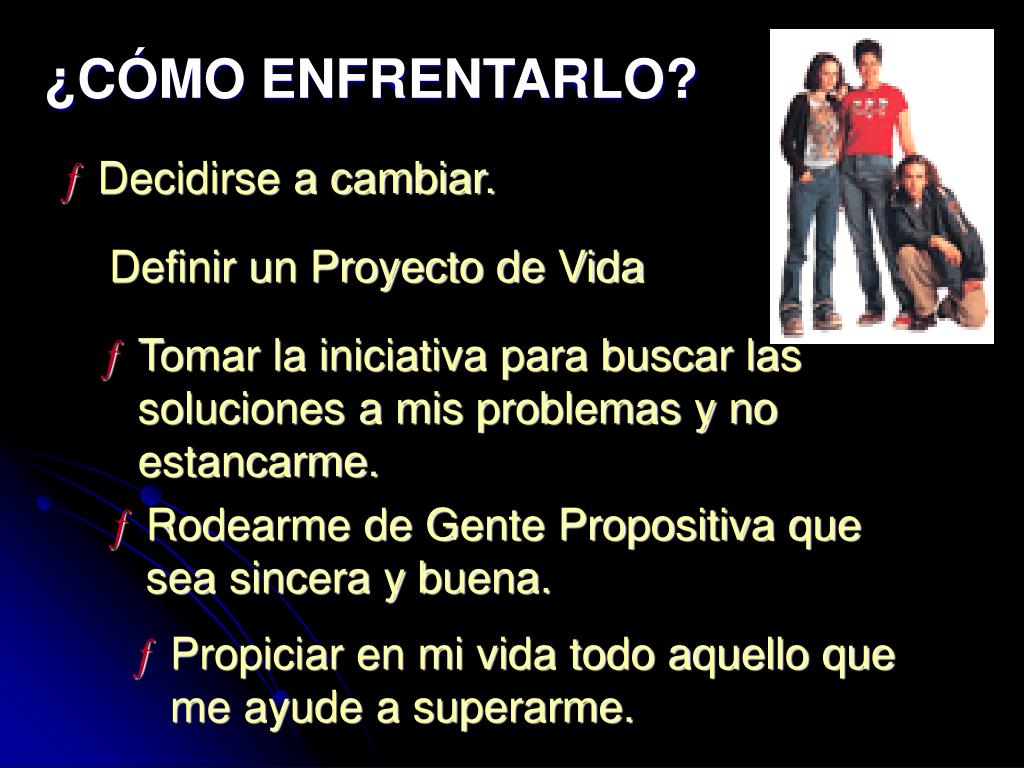 ¿CÓMO ENFRENTARLO?

ƒ Decidirse a cambiar.

Definir un Proyecto de Vida

ƒ Tomar la iniciativa para buscar las soluciones a mis problemas y no estancarme.

ƒ Rodearme de Gente Propositiva que sea sincera y buena.

ƒ Propiciar en mi vida todo aquello que me ayude a superarme.